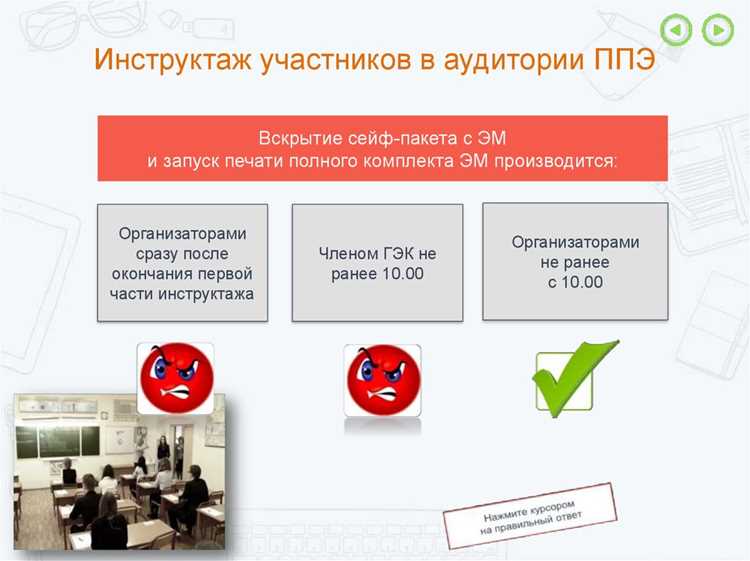 Инструктаж участников в аудитории ППЭ

Вскрытие сейф-пакета с ЭМ и запуск печати полного комплекта ЭМ производится:

Организаторами сразу после окончания первой части инструктажа

Членом ГЭК не ранее 10.00

Организаторами не ранее с 10.00

Нажмите курсором на правильный ответ